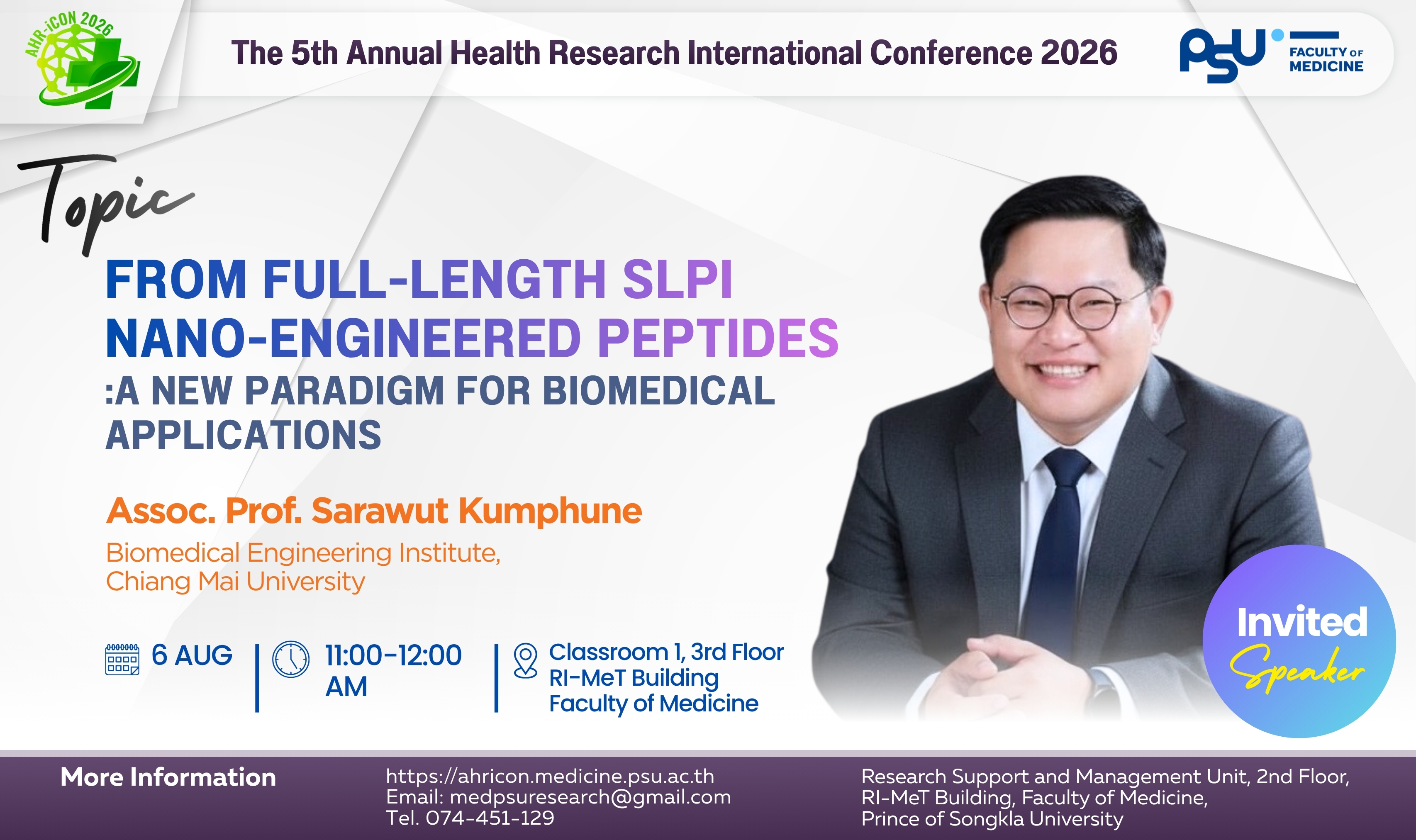 AHR-iCON 2026

The 5th Annual Health Research International Conference 2026

PSU FACULTY OF MEDICINE

Topic

FROM FULL-LENGTH SLPI NANO-ENGINEERED PEPTIDES
:A NEW PARADIGM FOR BIOMEDICAL APPLICATIONS

Assoc. Prof. Sarawut Kumphune

Biomedical Engineering Institute, Chiang Mai University

6 AUG

11:00-12:00 AM

Classroom 1, 3rd Floor
RI-MeT Building
Faculty of Medicine

Invited Speaker

More Information

https://ahricon.medicine.psu.ac.th
Email: medpsuresearch@gmail.com
Tel. 074-451-129

Research Support and Management Unit, 2nd Floor, RI-MeT Building, Faculty of Medicine, Prince of Songkla University